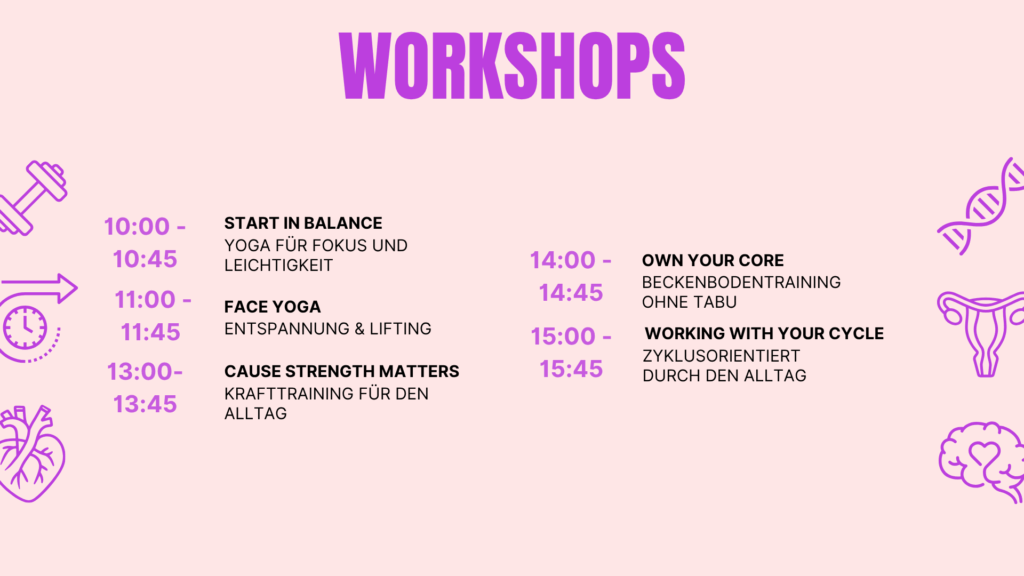 WORKSHOPS

10:00 - 10:45
START IN BALANCE
YOGA FÜR FOKUS UND LEICHTIGKEIT

11:00 - 11:45
FACE YOGA
ENTSPANNUNG & LIFTING

13:00- 13:45
CAUSE STRENGTH MATTERS
KRAFTTRAINING FÜR DEN ALLTAG

14:00 - 14:45
OWN YOUR CORE
BECKENBODENTRAINING OHNE TABU

15:00 - 15:45
WORKING WITH YOUR CYCLE
ZYKLUSORIENTIERT DURCH DEN ALLTAG